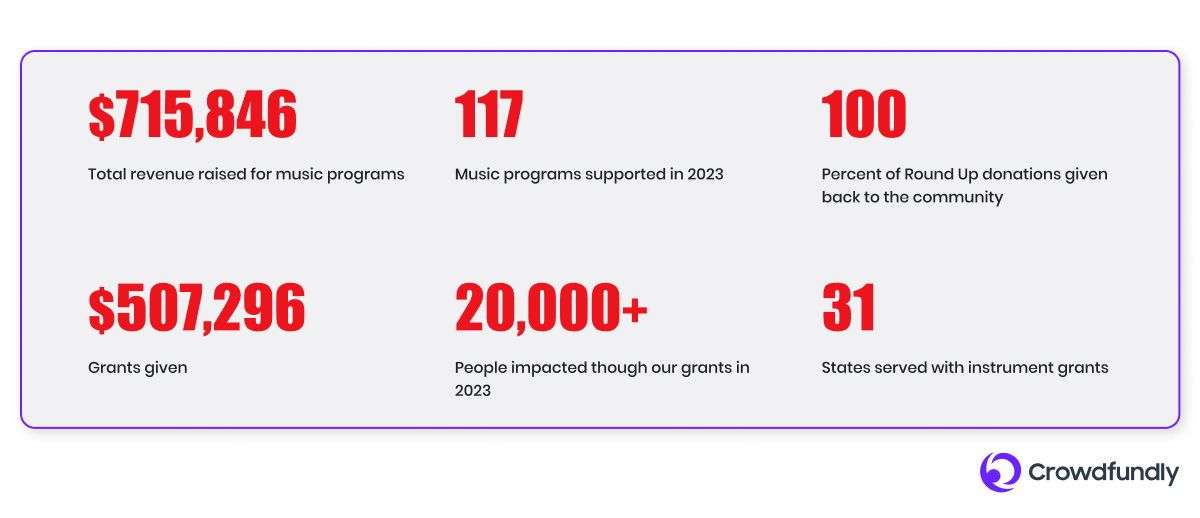 $715,846

Total revenue raised for music programs

117

Music programs supported in 2023

100

Percent of Round Up donations given back to the community

$507,296

Grants given

20,000+

People impacted though our grants in 2023

31

States served with instrument grants

Crowdfundly